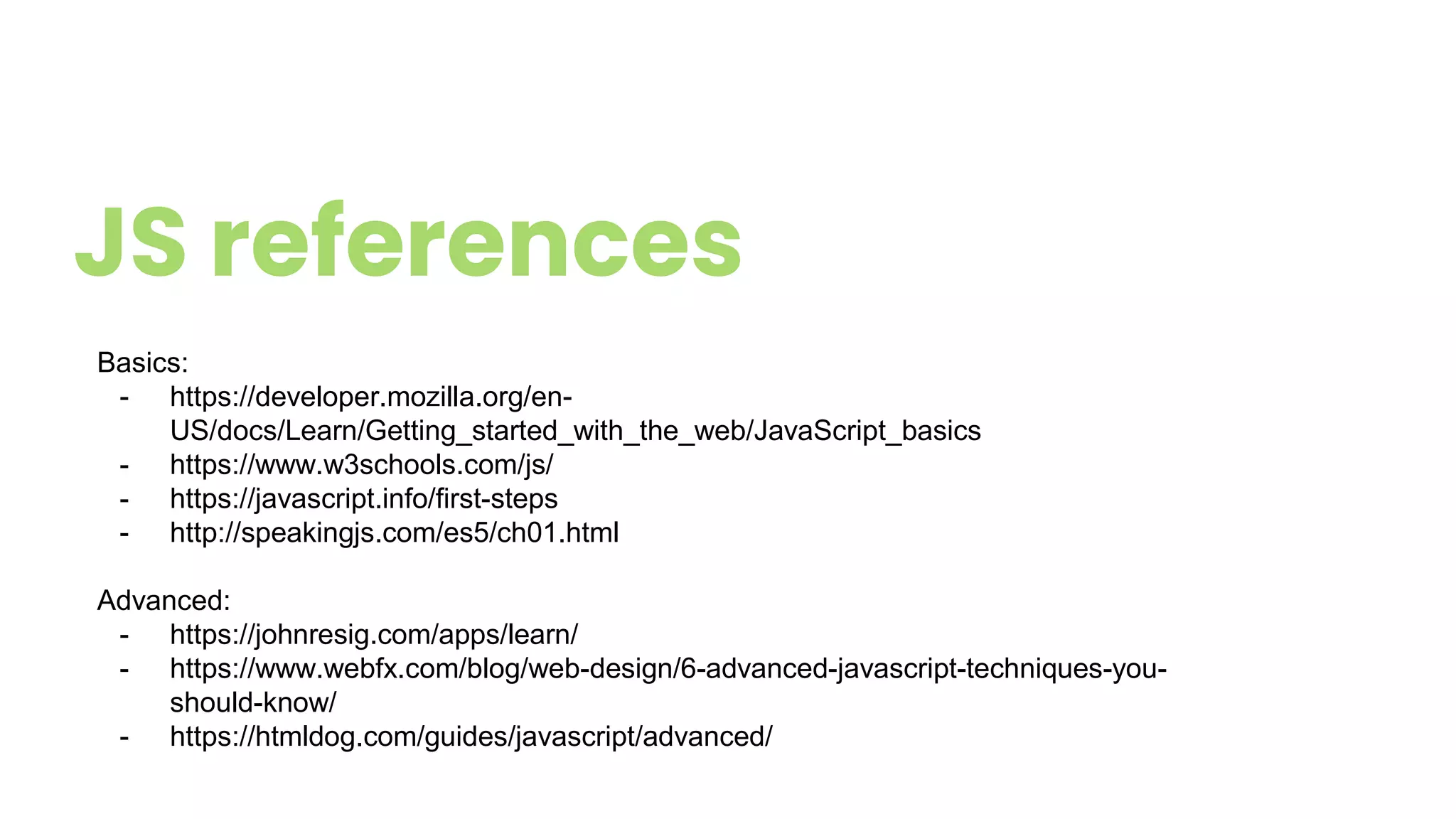 JS references

Basics:
- https://developer.mozilla.org/en-US/docs/Learn/Getting_started_with_the_web/JavaScript_basics
- https://www.w3schools.com/js/
- https://javascript.info/first-steps
- http://speakingjs.com/es5/ch01.html

Advanced:
- https://johnresig.com/apps/learn/
- https://www.webfx.com/blog/web-design/6-advanced-javascript-techniques-you-should-know/
- https://htmldog.com/guides/javascript/advanced/